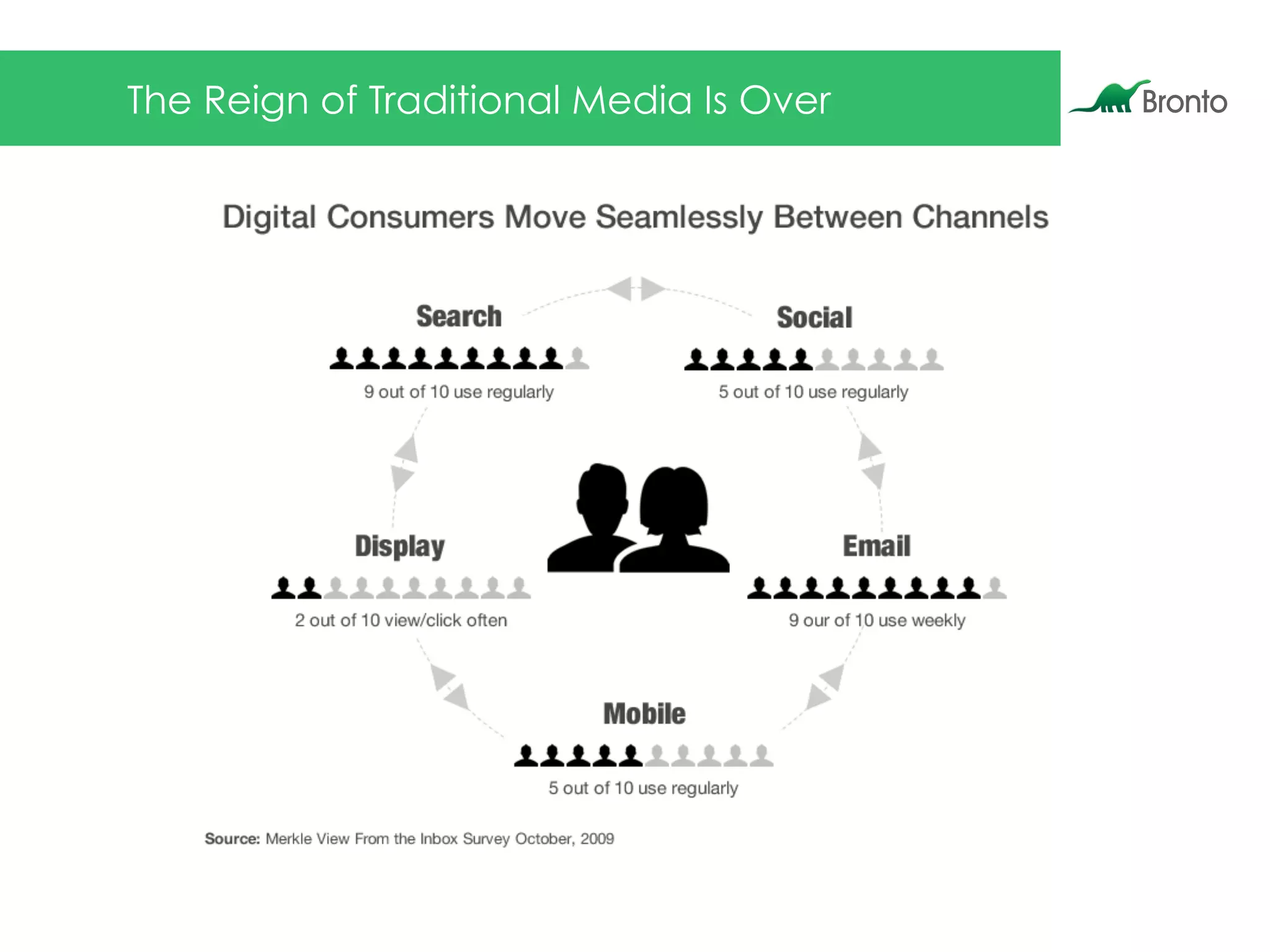 The Reign of Traditional Media Is Over

Bronto

Digital Consumers Move Seamlessly Between Channels

Search
9 out of 10 use regularly

Social
5 out of 10 use regularly

Display
2 out of 10 view/click often

Email
9 our of 10 use weekly

Mobile
5 out of 10 use regularly

Source: Merkle View From the Inbox Survey October, 2009